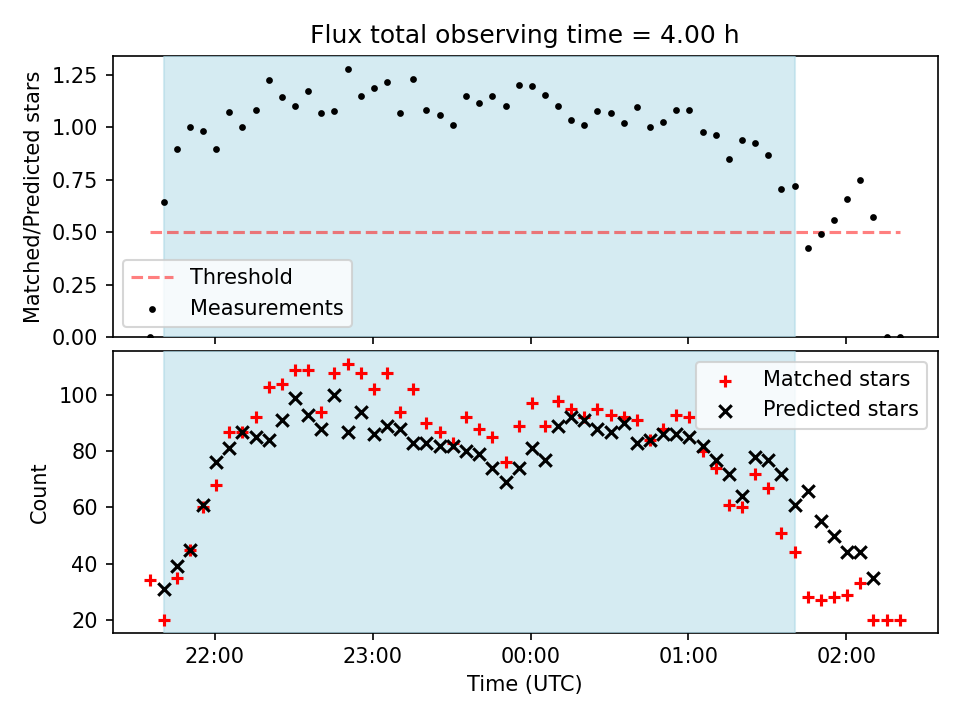 Flux total observing time = 4.00 h

Matched/Predicted stars

1.25
1.00
0.75
0.50
0.25
0.00

Threshold
Measurements

Count

100
80
60
40
20

Matched stars
Predicted stars

22:00
23:00
00:00
01:00
02:00

Time (UTC)